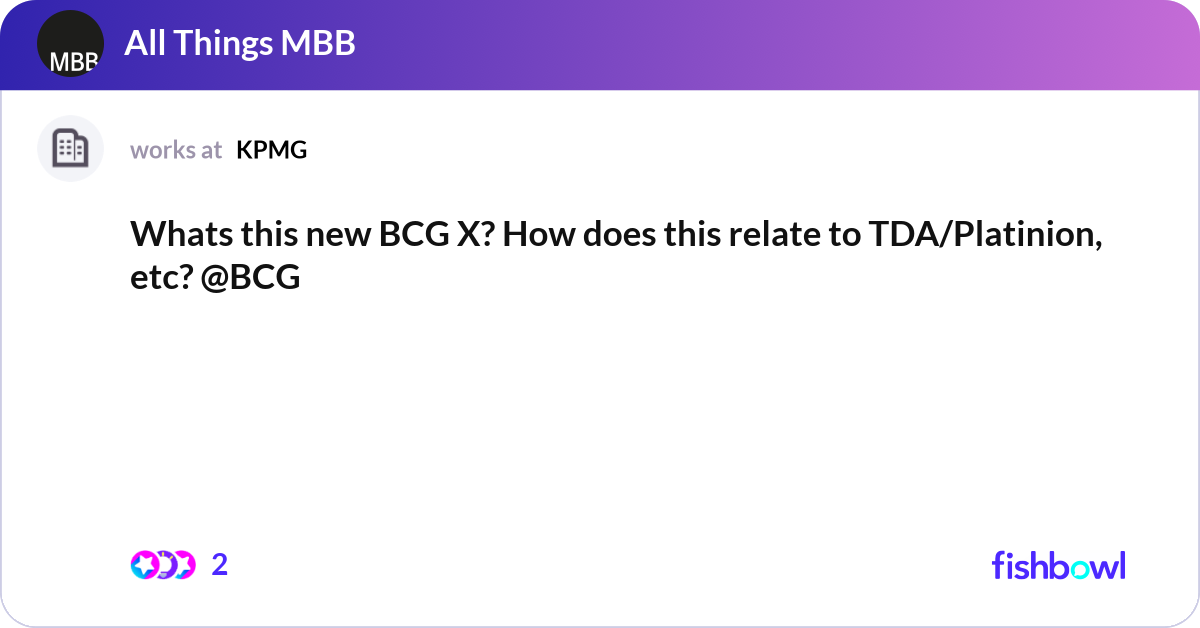 MBB All Things MBB

works at KPMG

Whats this new BCG X? How does this relate to TDA/Platinion, etc? @BCG

2

fishbowl